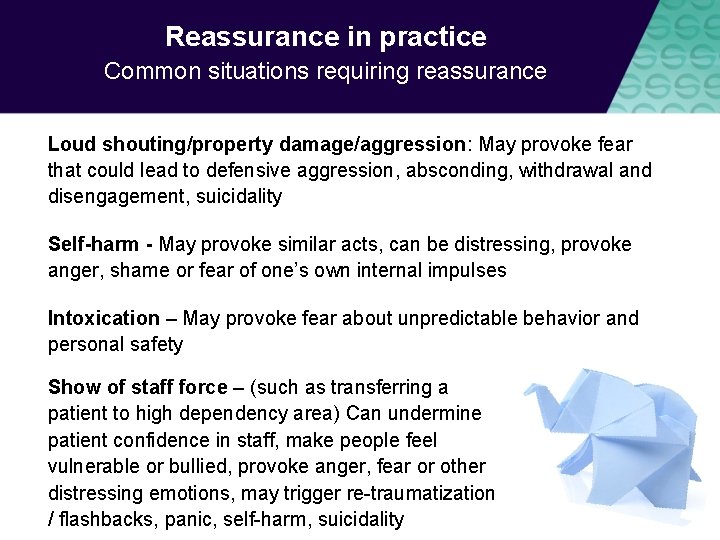 Reassurance in practice
Common situations requiring reassurance

Loud shouting/property damage/aggression: May provoke fear that could lead to defensive aggression, absconding, withdrawal and disengagement, suicidality

Self-harm - May provoke similar acts, can be distressing, provoke anger, shame or fear of one's own internal impulses

Intoxication – May provoke fear about unpredictable behavior and personal safety

Show of staff force – (such as transferring a patient to high dependency area) Can undermine patient confidence in staff, make people feel vulnerable or bullied, provoke anger, fear or other distressing emotions, may trigger re-traumatization / flashbacks, panic, self-harm, suicidality